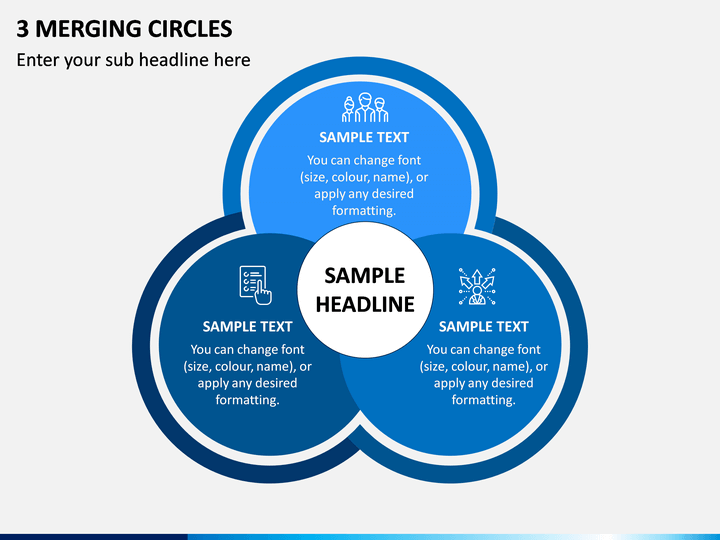 3 MERGING CIRCLES

Enter your sub headline here

SAMPLE TEXT

You can change font (size, colour, name), or apply any desired formatting.

SAMPLE HEADLINE

SAMPLE TEXT

You can change font (size, colour, name), or apply any desired formatting.

SAMPLE TEXT

You can change font (size, colour, name), or apply any desired formatting.